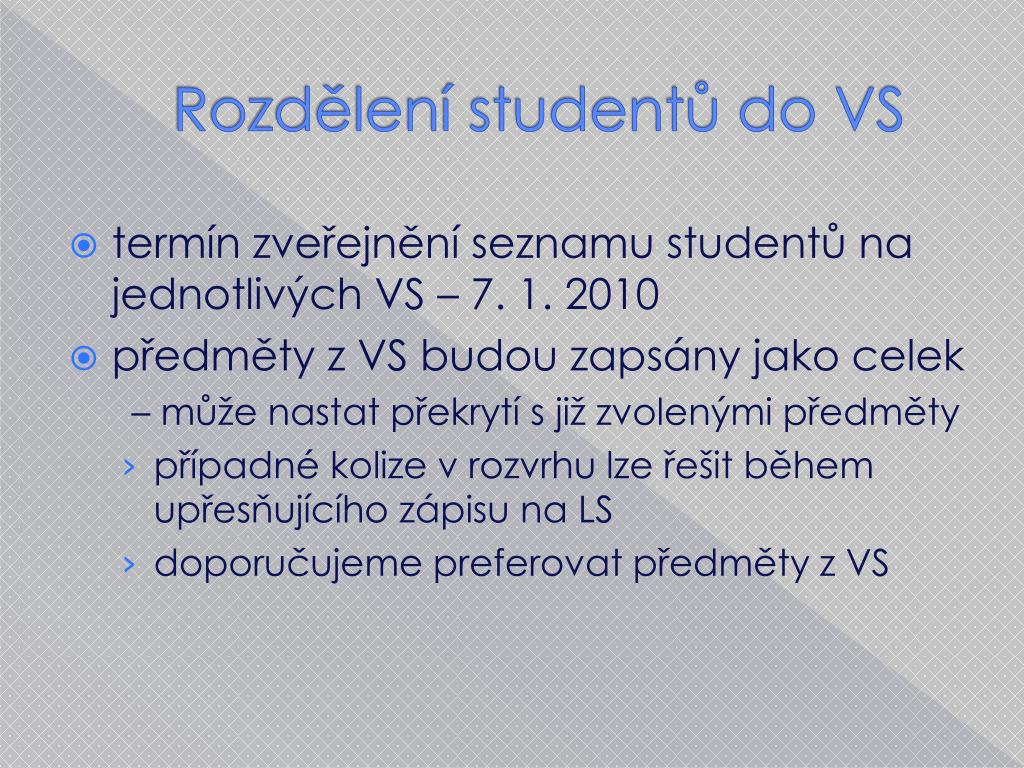 Rozdělení studentů do VS

termín zveřejnění seznamu studentů na jednotlivých VS – 7. 1. 2010

předměty z VS budou zapsány jako celek

– může nastat překrytí s již zvolenými předměty

› případné kolize v rozvrhu lze řešit během upřesňujícího zápisu na LS

› doporučujeme preferovat předměty z VS